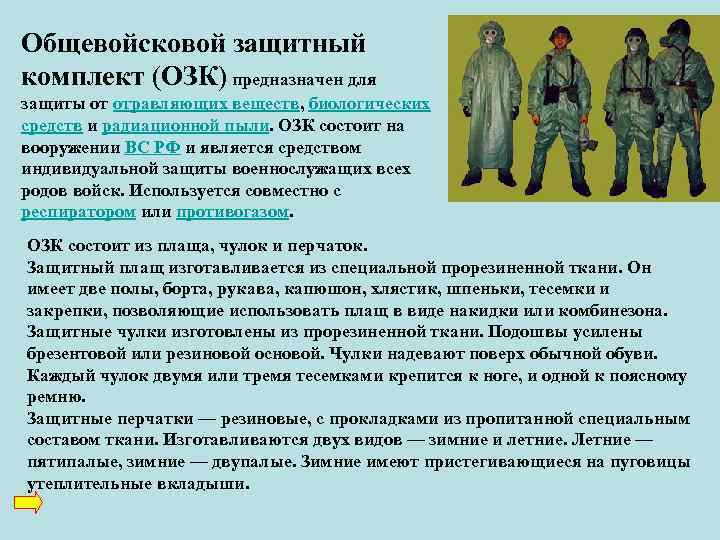 Общевойсковой защитный комплект (ОЗК) предназначен для защиты от отравляющих веществ, биологических средств и радиационной пыли. ОЗК состоит на вооружении ВС РФ и является средством индивидуальной защиты военнослужащих всех родов войск. Используется совместно с респиратором или противогазом.

ОЗК состоит из плаща, чулок и перчаток.
Защитный плащ изготавливается из специальной прорезиненной ткани. Он имеет две полы, борта, рукава, капюшон, хлястик, шпеньки, тесемки и закрепки, позволяющие использовать плащ в виде накидки или комбинезона.
Защитные чулки изготовлены из прорезиненной ткани. Подошвы усилены брезентовой или резиновой основой. Чулки надевают поверх обычной обуви. Каждый чулок двумя или тремя тесемками крепится к ноге, и одной к поясному ремню.
Защитные перчатки — резиновые, с прокладками из пропитанной специальным составом ткани. Изготавливаются двух видов — зимние и летние. Летние — пятипалые, зимние — двупалые. Зимние имеют пристегивающиеся на пуговицы утеплительные вкладыши.